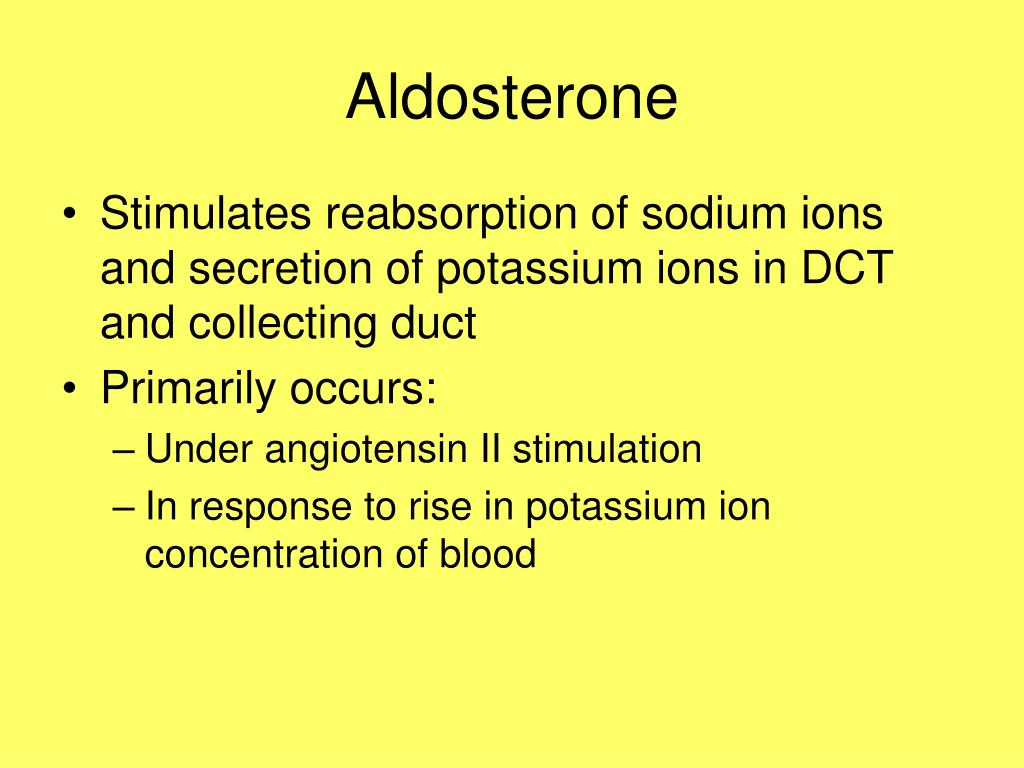 Aldosterone

• Stimulates reabsorption of sodium ions and secretion of potassium ions in DCT and collecting duct
• Primarily occurs:
– Under angiotensin II stimulation
– In response to rise in potassium ion concentration of blood